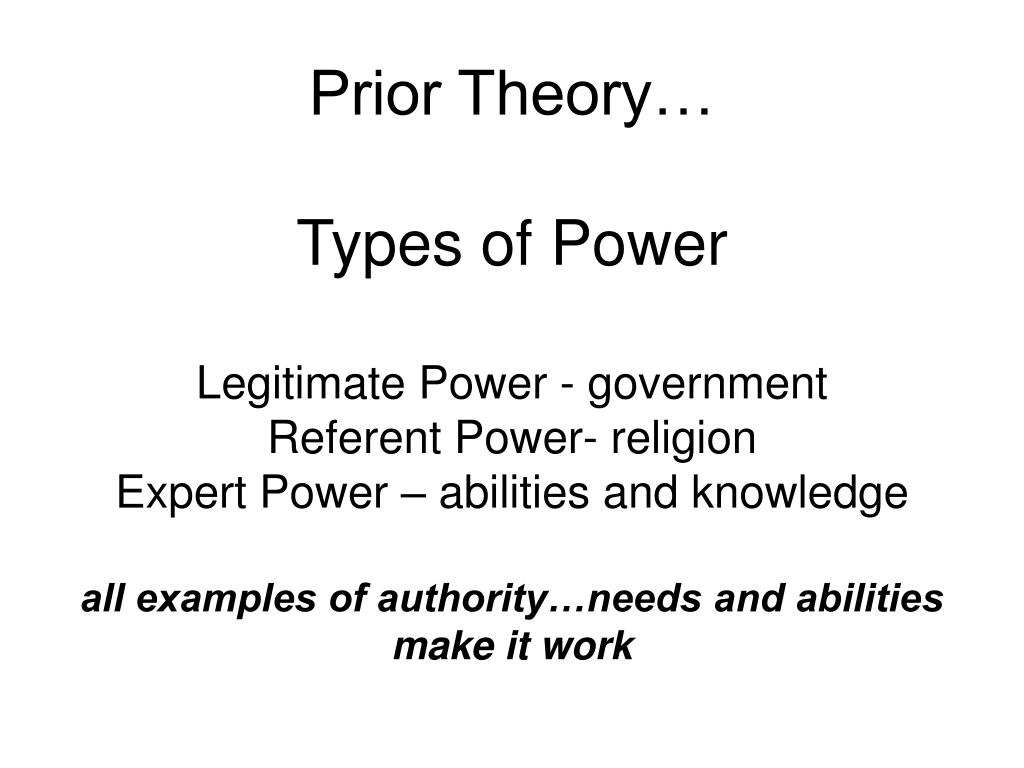 Prior Theory…

Types of Power

Legitimate Power - government
Referent Power- religion
Expert Power – abilities and knowledge

all examples of authority…needs and abilities make it work